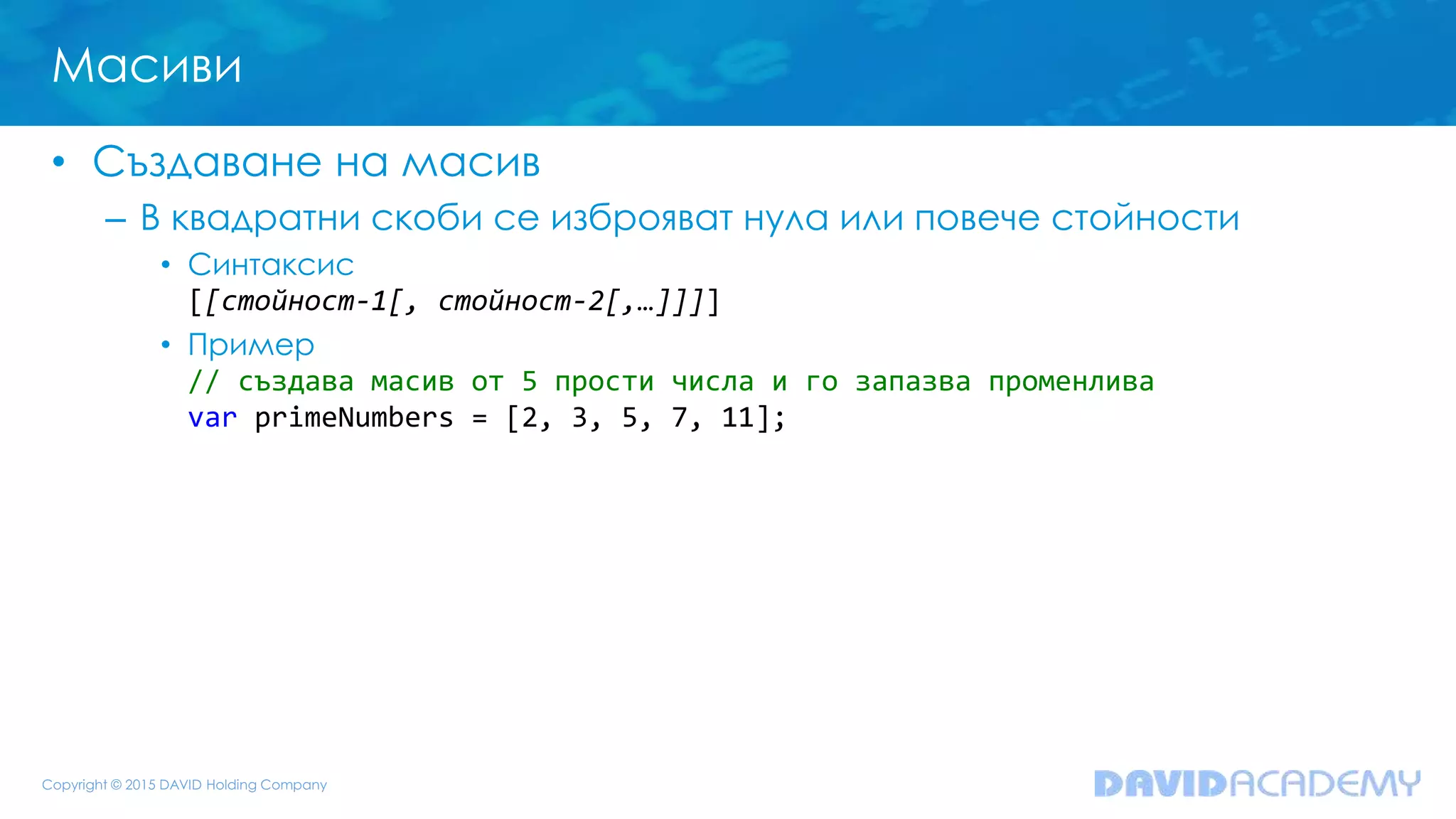 Масиви

• Създаване на масив
– В квадратни скоби се изброяват нула или повече стойности
• Синтаксис
[[стойност-1[, стойност-2[,…]]]]
• Пример
// създава масив от 5 прости числа и го запазва променлива
var primeNumbers = [2, 3, 5, 7, 11];

Copyright © 2015 DAVID Holding Company

DAVIDACADEMY